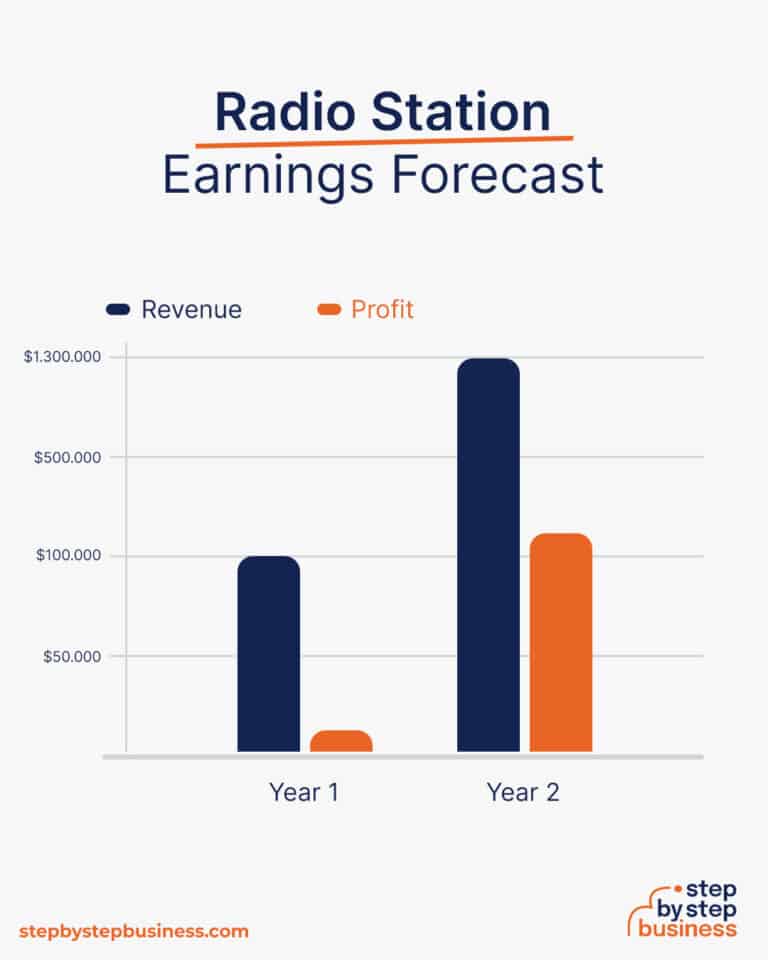 Radio Station
Earnings Forecast

Revenue
Profit

$1.300.000
$500.000
$100.000
$50.000

Year 1
Year 2

stepbystepbusiness.com

step by step business